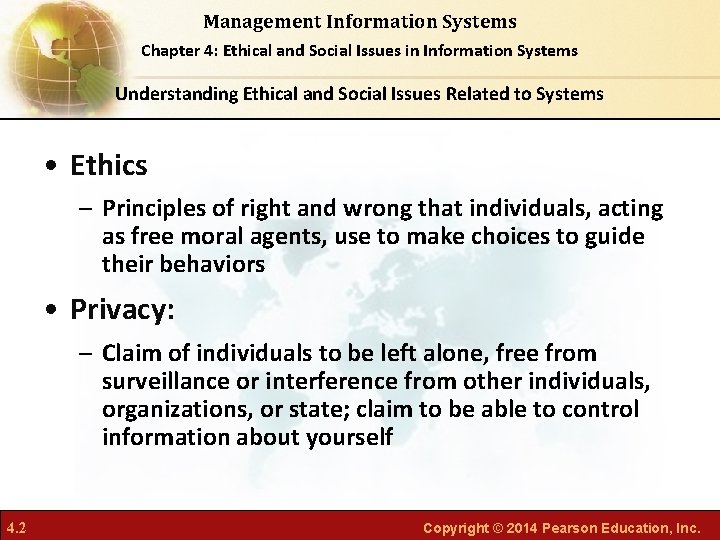 Management Information Systems
Chapter 4: Ethical and Social Issues in Information Systems

Understanding Ethical and Social Issues Related to Systems

• Ethics
– Principles of right and wrong that individuals, acting as free moral agents, use to make choices to guide their behaviors

• Privacy:
– Claim of individuals to be left alone, free from surveillance or interference from other individuals, organizations, or state; claim to be able to control information about yourself

4.2
Copyright © 2014 Pearson Education, Inc.